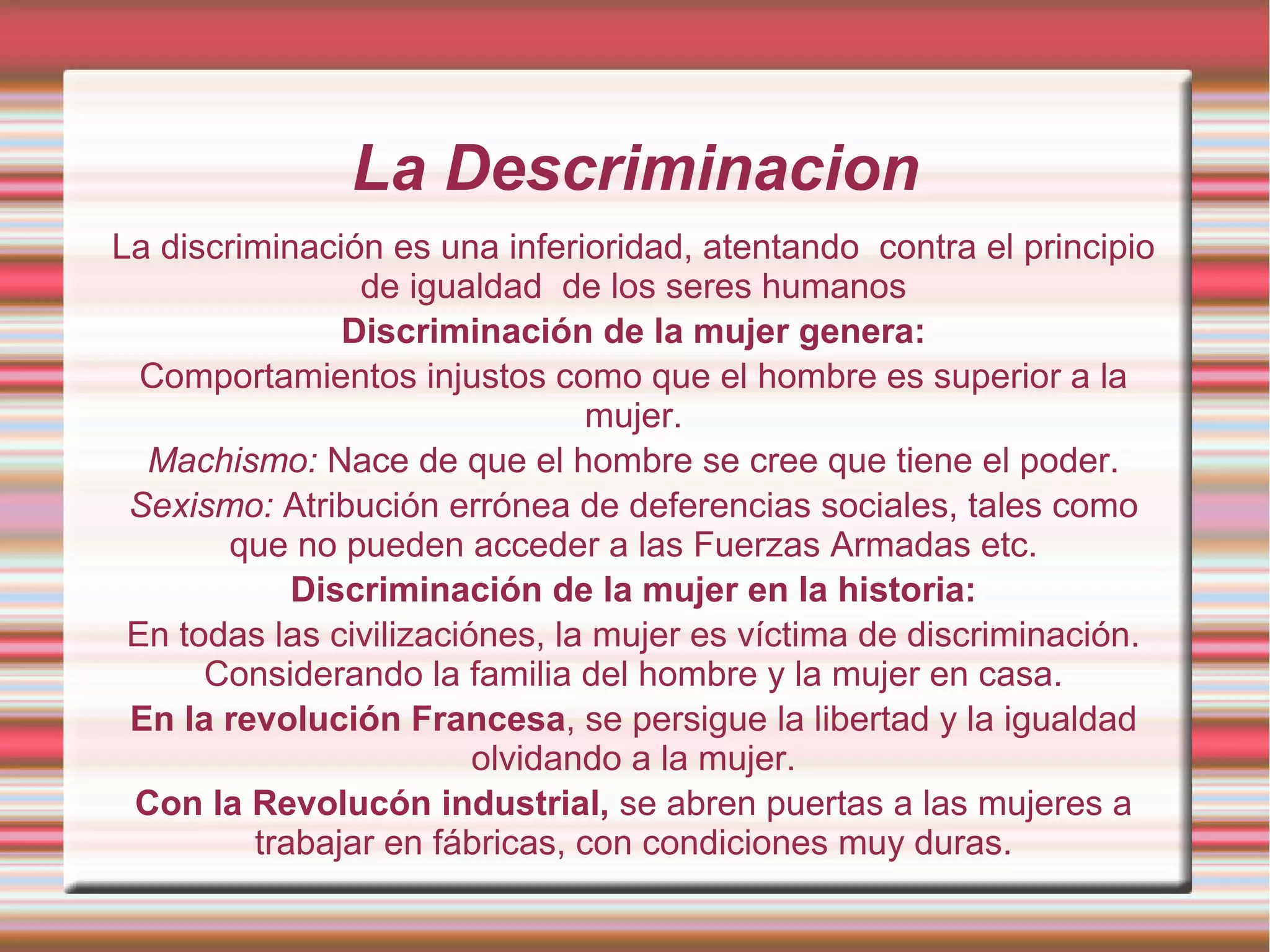 La Descriminacion

La discriminación es una inferioridad, atentando contra el principio de igualdad de los seres humanos

Discriminación de la mujer genera:

Comportamientos injustos como que el hombre es superior a la mujer.

Machismo: Nace de que el hombre se cree que tiene el poder.

Sexismo: Atribución errónea de deferencias sociales, tales como que no pueden acceder a las Fuerzas Armadas etc.

Discriminación de la mujer en la historia:

En todas las civilizaciónes, la mujer es víctima de discriminación. Considerando la familia del hombre y la mujer en casa.

En la revolución Francesa, se persigue la libertad y la igualdad olvidando a la mujer.

Con la Revolucón industrial, se abren puertas a las mujeres a trabajar en fábricas, con condiciones muy duras.